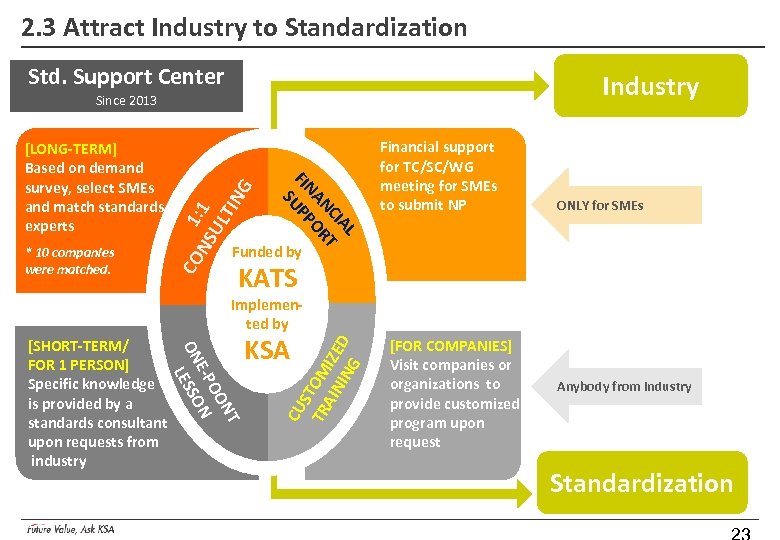 2.3 Attract Industry to Standardization

Std. Support Center
Since 2013

Industry

[LONG-TERM]
Based on demand survey, select SMEs and match standards experts
* 10 companies were matched.

1:1 CONSULTING

FINANCIAL SUPPORT

Financial support for TC/SC/WG meeting for SMEs to submit NP

ONLY for SMEs

Funded by
KATS
Implemented by
KSA

[SHORT-TERM/ FOR 1 PERSON]
Specific knowledge is provided by a standards consultant upon requests from industry

ONE-POONT LESSON

CUSTOMIZED TRAINING

[FOR COMPANIES]
Visit companies or organizations to provide customized program upon request

Anybody from Industry

Standardization

Future Value, Ask KSA

23